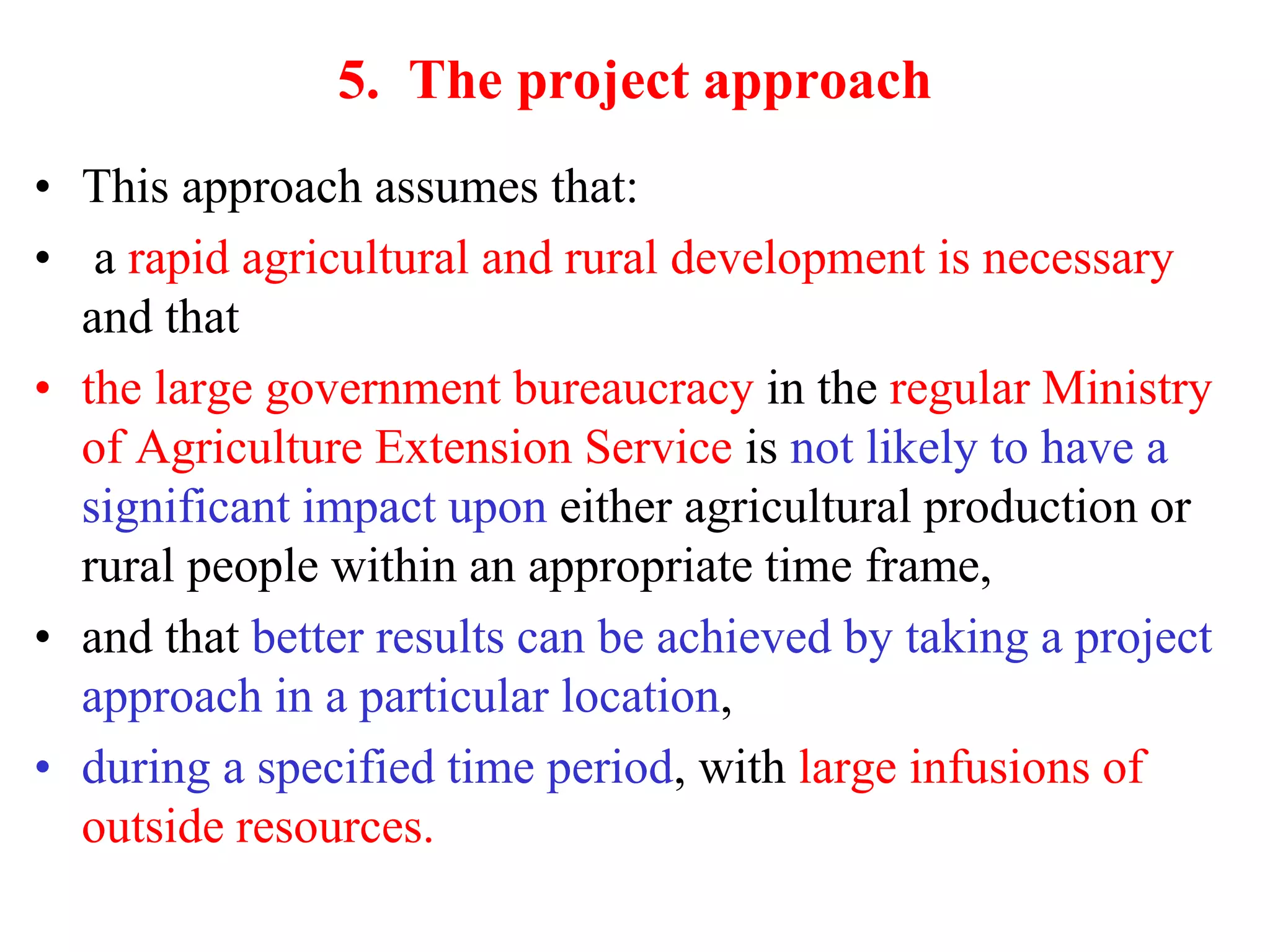 5. The project approach

• This approach assumes that:

• a rapid agricultural and rural development is necessary and that

• the large government bureaucracy in the regular Ministry of Agriculture Extension Service is not likely to have a significant impact upon either agricultural production or rural people within an appropriate time frame,

• and that better results can be achieved by taking a project approach in a particular location,

• during a specified time period, with large infusions of outside resources.